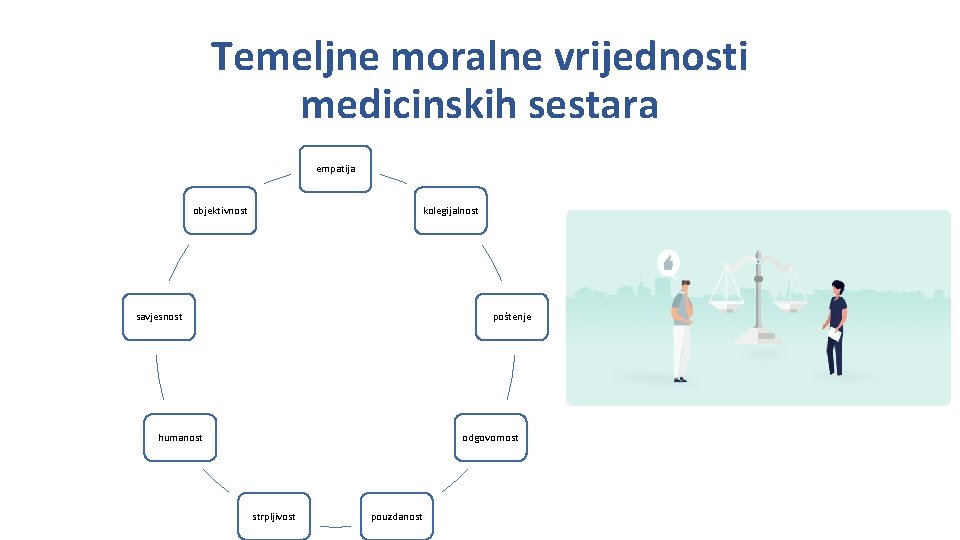 Temeljne moralne vrijednosti medicinskih sestara

empatija

kolegijalnost

poštenje

odgovornost

pouzdanost

strpljivost

humanost

savjesnost

objektivnost